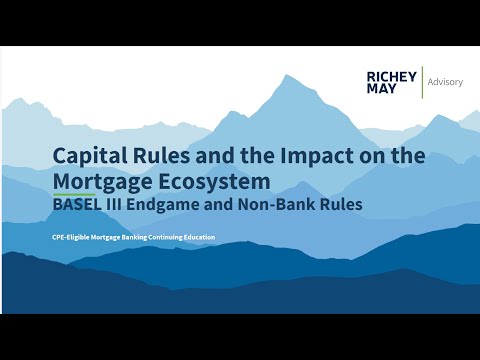 RICHEY MAY | Advisory

Capital Rules and the Impact on the Mortgage Ecosystem

BASEL III Endgame and Non-Bank Rules

CPE-Eligible Mortgage Banking Continuing Education